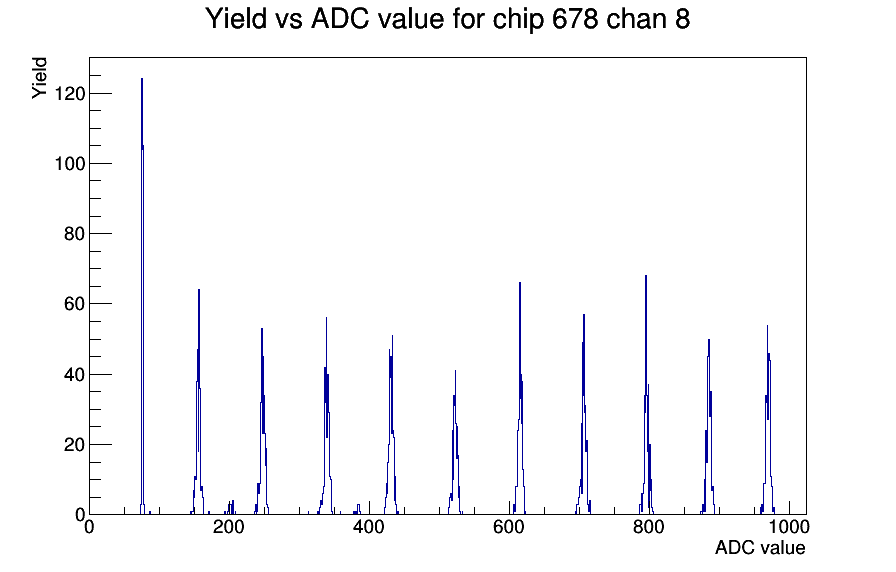 Yield vs ADC value for chip 678 chan 8

Yield

120
100
80
60
40
20
0

0
200
400
600
800
1000

ADC value